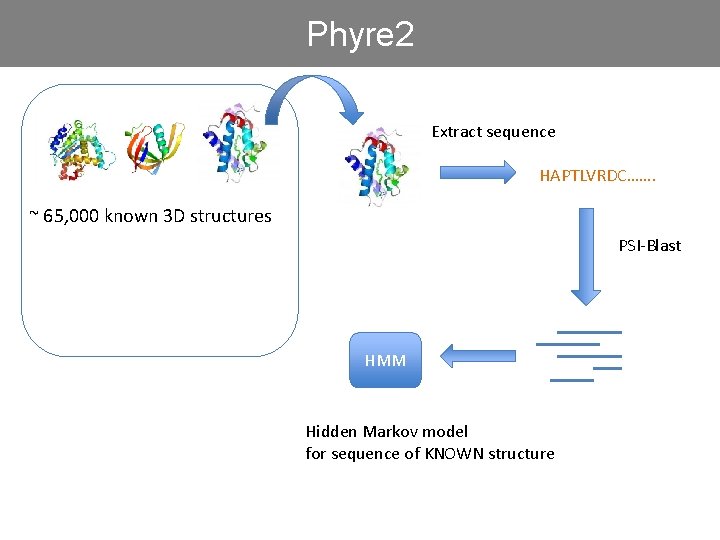 Phyre2

~ 65,000 known 3D structures

Extract sequence

HAPTLVRDC…….

PSI-Blast

HMM

Hidden Markov model
for sequence of KNOWN structure